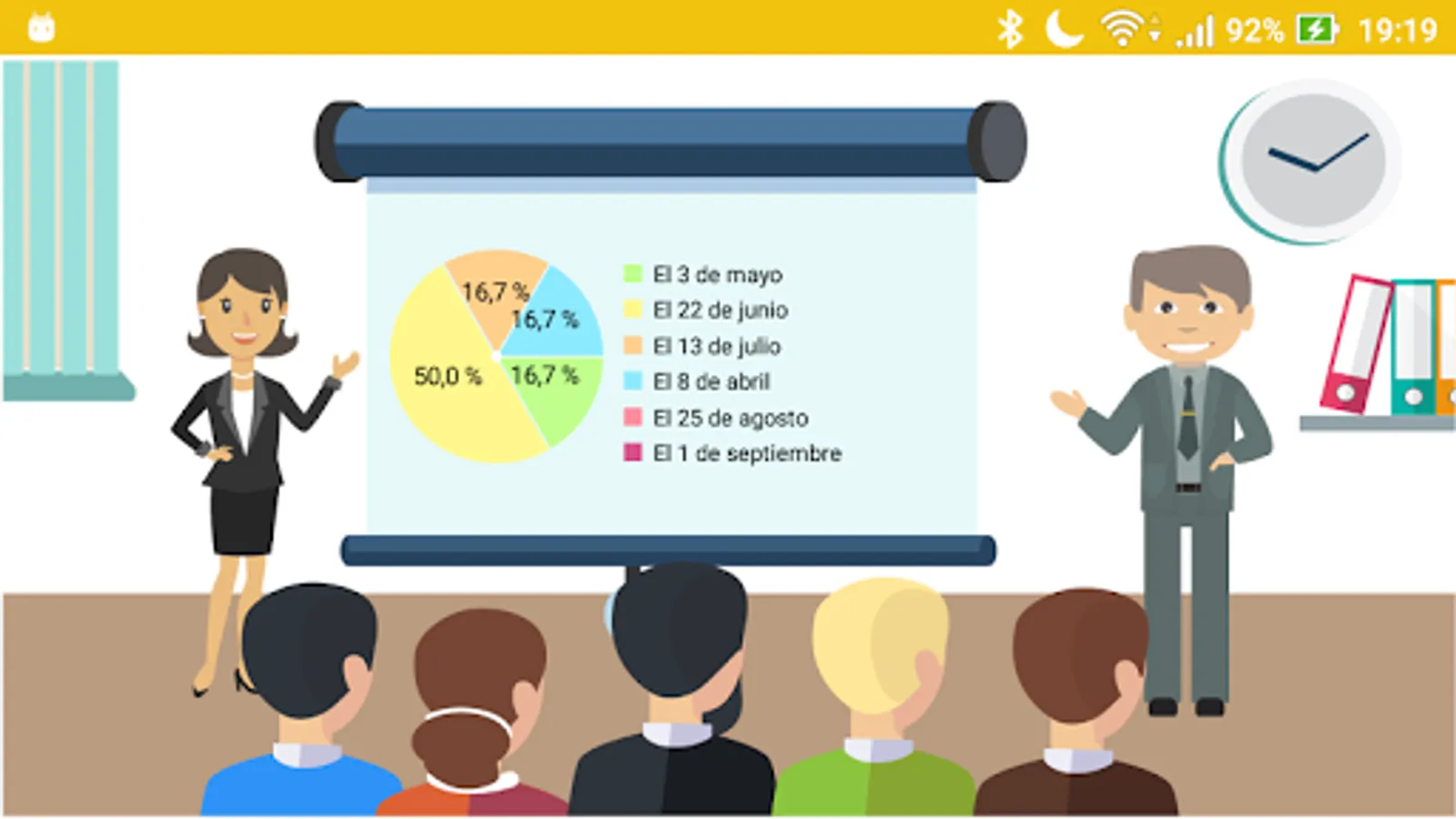 92% 19:19

16,7 %
16,7 %
50,0 %
16,7 %

El 3 de mayo
El 22 de junio
El 13 de julio
El 8 de abril
El 25 de agosto
El 1 de septiembre